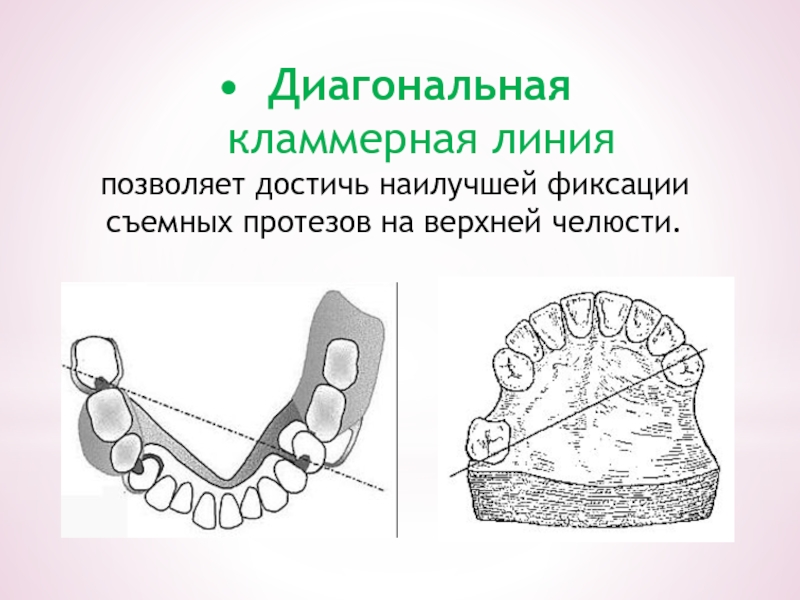 • Диагональная кламмерная линия

позволяет достичь наилучшей фиксации съемных протезов на верхней челюсти.